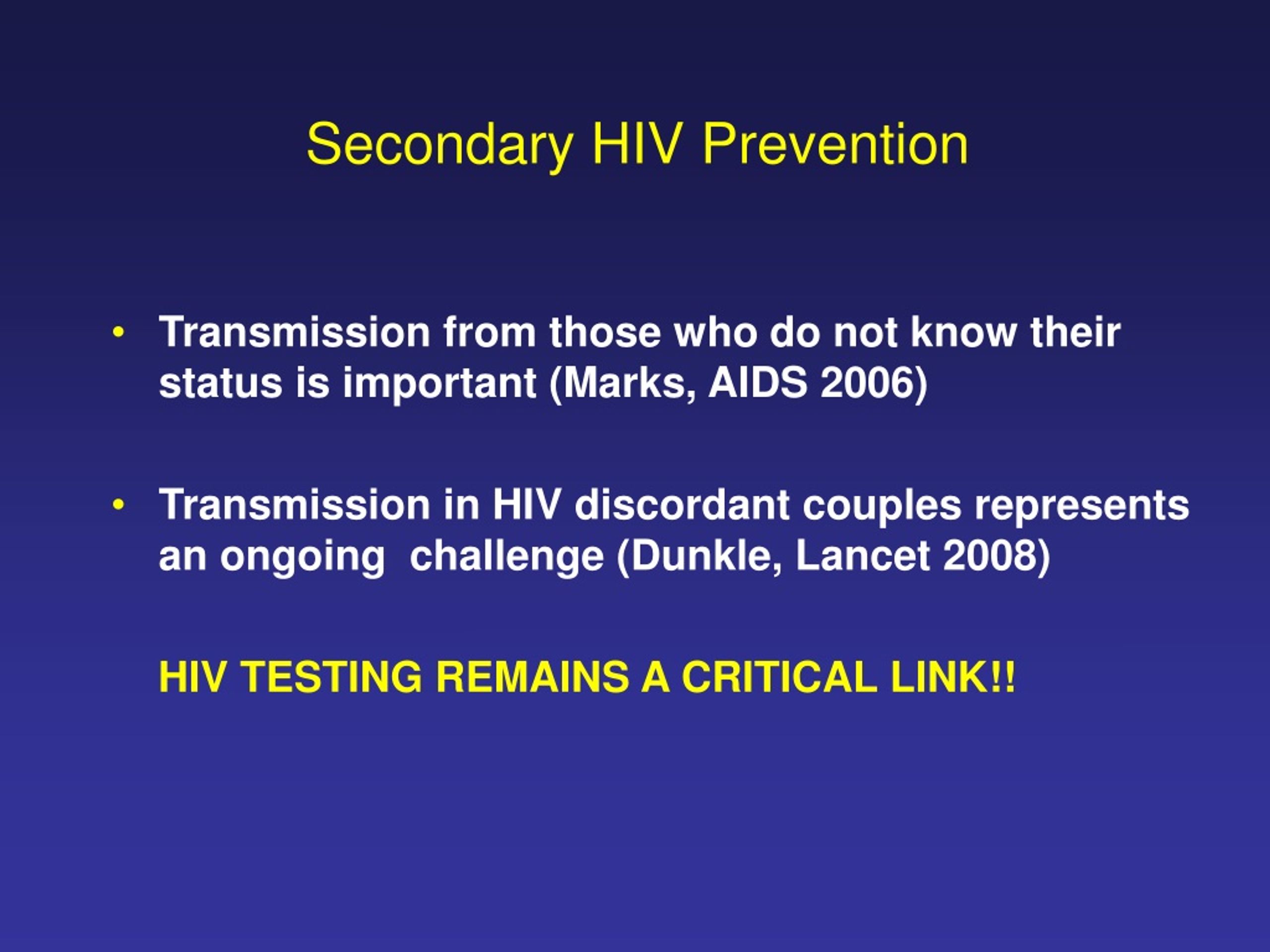 Secondary HIV Prevention

• Transmission from those who do not know their status is important (Marks, AIDS 2006)

• Transmission in HIV discordant couples represents an ongoing challenge (Dunkle, Lancet 2008)

HIV TESTING REMAINS A CRITICAL LINK!!